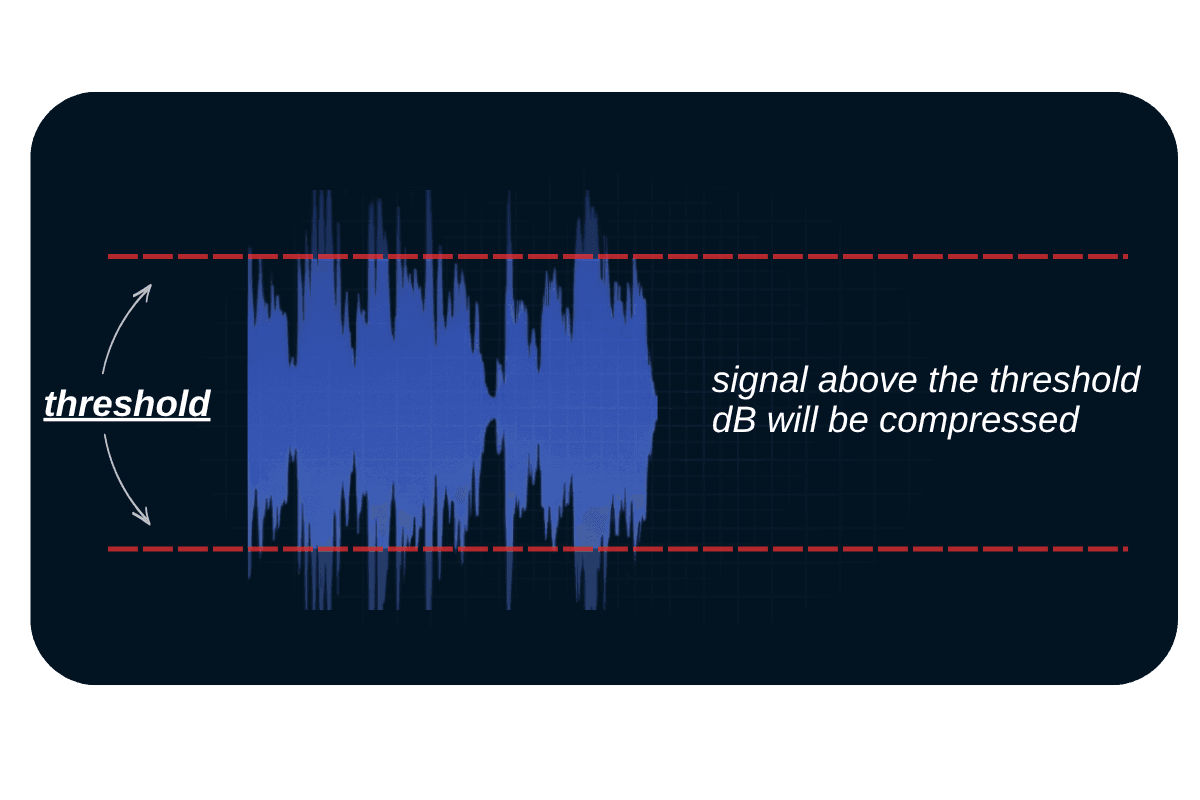 threshold

signal above the threshold dB will be compressed